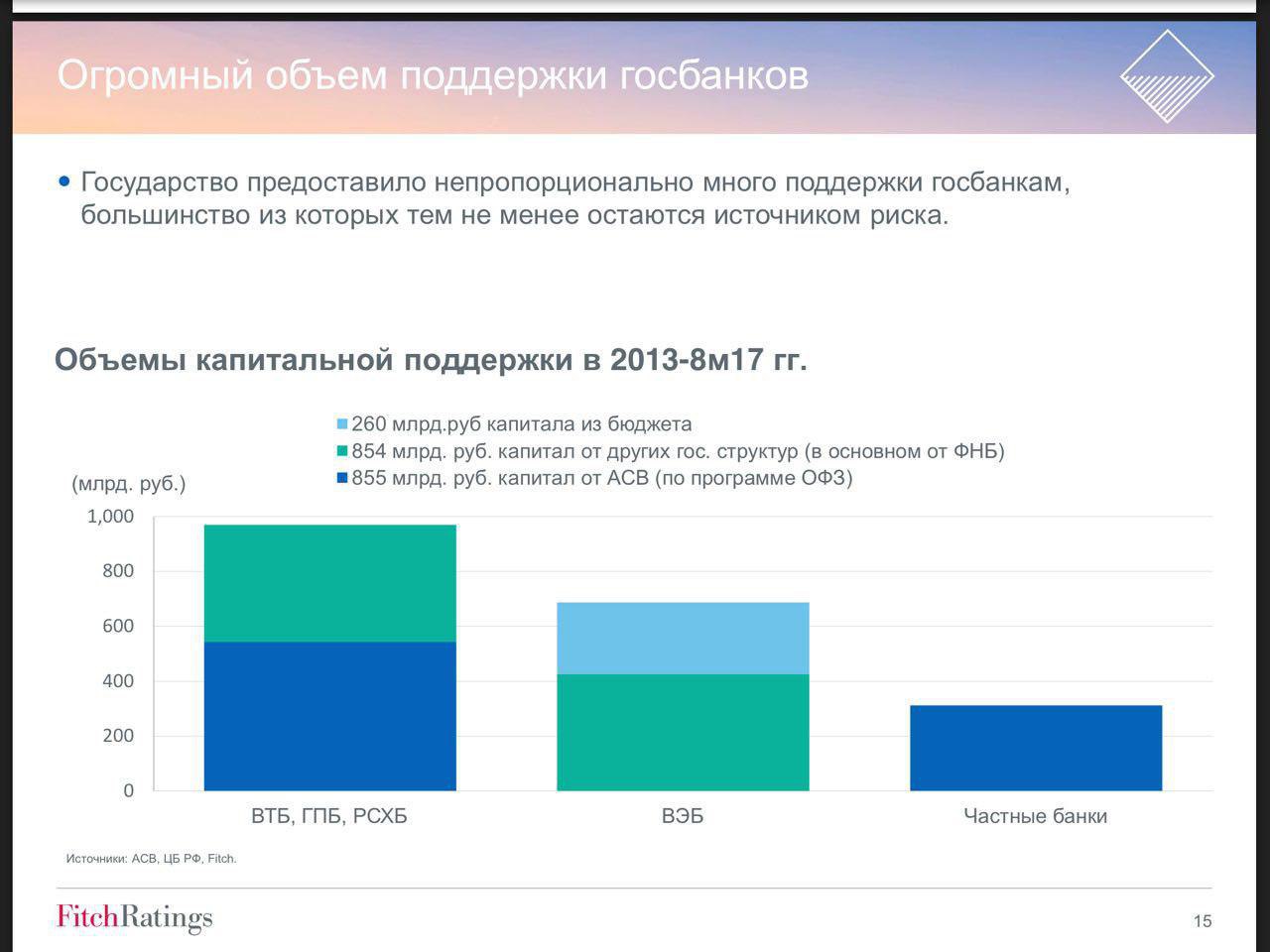 Огромный объем поддержки госбанков

• Государство предоставило непропорционально много поддержки госбанкам, большинство из которых тем не менее остаются источником риска.

Объемы капитальной поддержки в 2013-8м17 гг.

260 млрд.руб капитала из бюджета
854 млрд. руб. капитал от других гос. структур (в основном от ФНБ)
855 млрд. руб. капитал от АСВ (по программе ОФЗ)

(млрд. руб.)

1,000
800
600
400
200
0

ВТБ, ГПБ, РСХБ
ВЭБ
Частные банки

Источники: АСВ, ЦБ РФ, Fitch.

FitchRatings

15